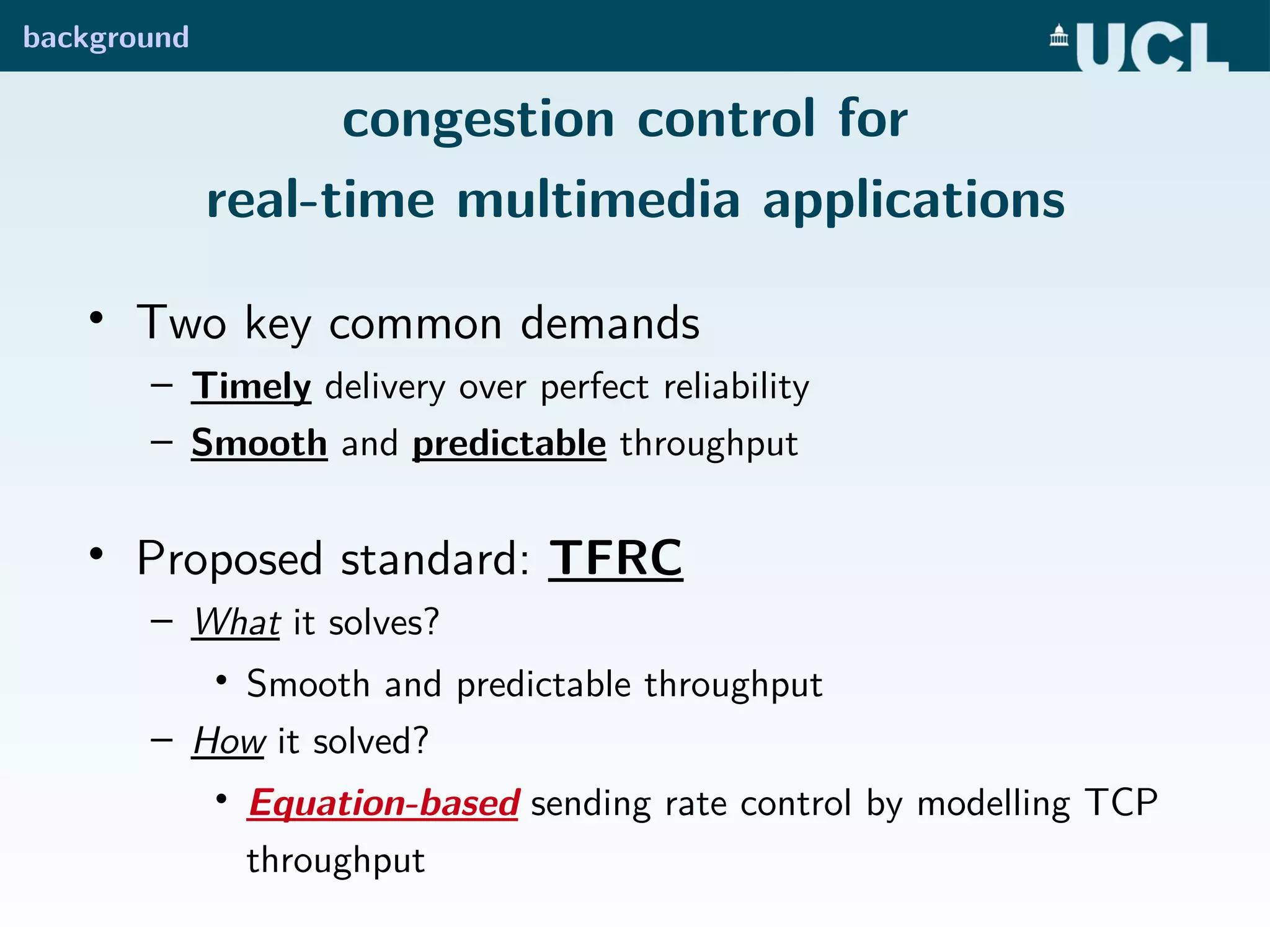 background

UCL

congestion control for real-time multimedia applications

• Two key common demands
  – Timely delivery over perfect reliability
  – Smooth and predictable throughput

• Proposed standard: TFRC
  – What it solves?
    • Smooth and predictable throughput
  – How it solved?
    • Equation-based sending rate control by modelling TCP throughput